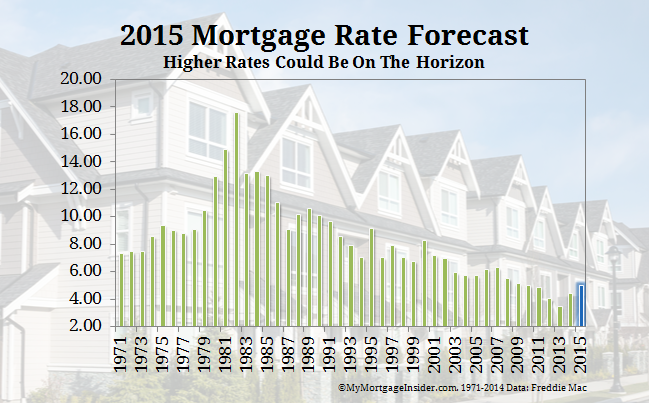 2015 Mortgage Rate Forecast
Higher Rates Could Be On The Horizon

20.00
18.00
16.00
14.00
12.00
10.00
8.00
6.00
4.00
2.00

1971
1973
1975
1977
1979
1981
1983
1985
1987
1989
1991
1993
1995
1997
1999
2001
2003
2005
2007
2009
2011
2013
2015

©MyMortgageInsider.com. 1971-2014 Data: Freddie Mac